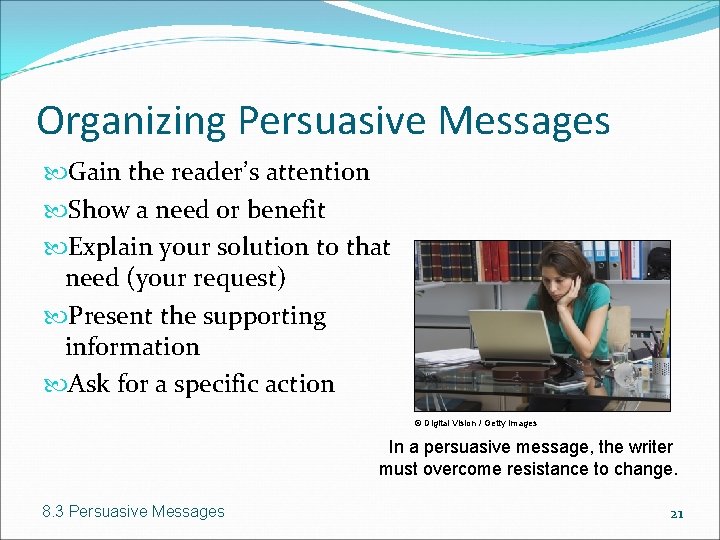 Organizing Persuasive Messages

Gain the reader's attention

Show a need or benefit

Explain your solution to that need (your request)

Present the supporting information

Ask for a specific action

© Digital Vision / Getty Images

In a persuasive message, the writer must overcome resistance to change.

8.3 Persuasive Messages

21